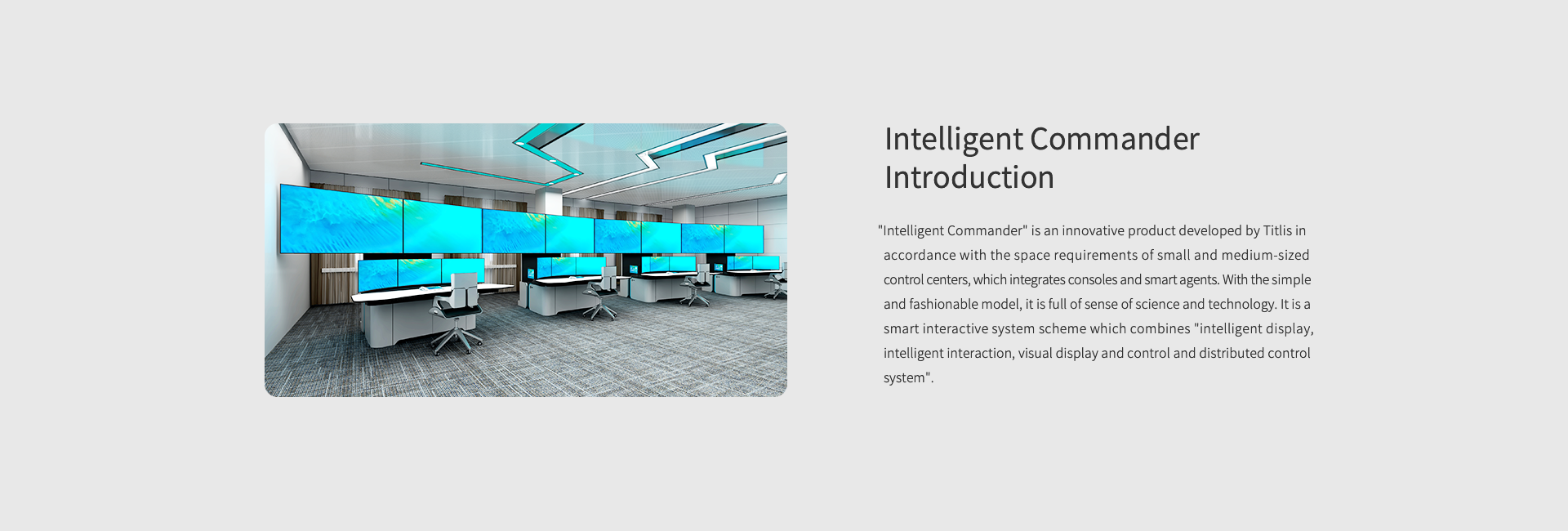 Intelligent Commander Introduction

"Intelligent Commander" is an innovative product developed by Titlis in accordance with the space requirements of small and medium-sized control centers, which integrates consoles and smart agents. With the simple and fashionable model, it is full of sense of science and technology. It is a smart interactive system scheme which combines "intelligent display, intelligent interaction, visual display and control and distributed control system".